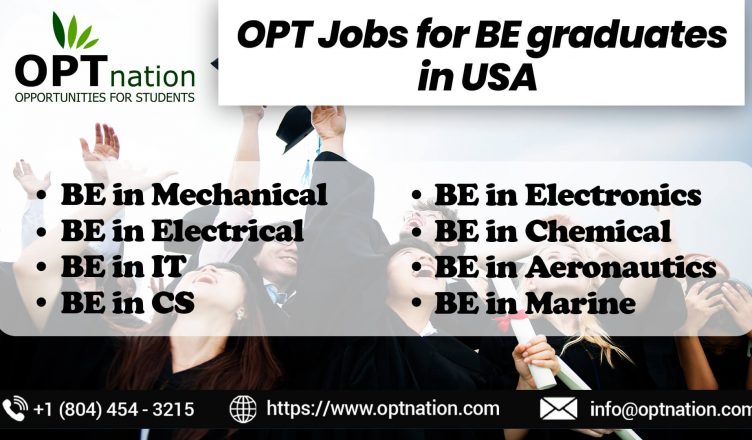 OPTnation
OPPORTUNITIES FOR STUDENTS

OPT Jobs for BE graduates in USA

• BE in Mechanical
• BE in Electrical
• BE in IT
• BE in CS

• BE in Electronics
• BE in Chemical
• BE in Aeronautics
• BE in Marine

+1 (804) 454 - 3215
https://www.optnation.com
info@optnation.com